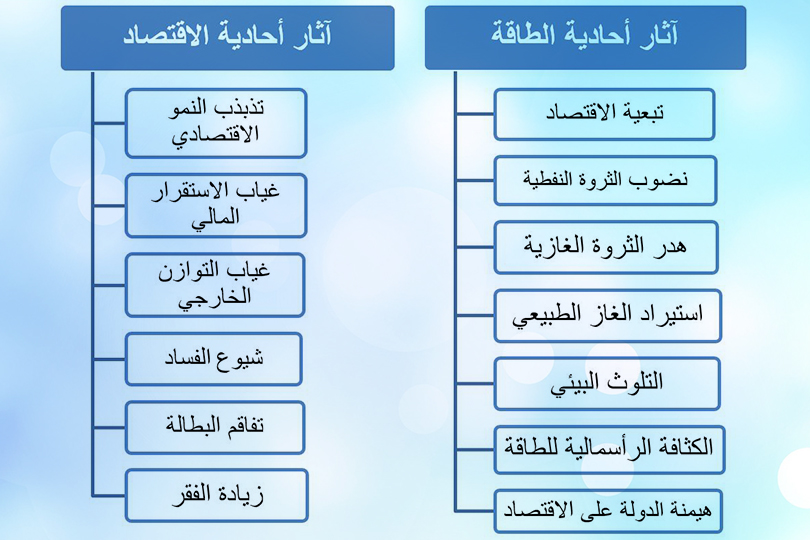 آثار أحادية الطاقة

تبعية الاقتصاد

نضوب الثروة النفطية

هدر الثروة الغازية

استيراد الغاز الطبيعي

التلوث البيئي

الكثافة الرأسمالية للطاقة

هيمنة الدولة على الاقتصاد

آثار أحادية الاقتصاد

تذبذب النمو الاقتصادي

غياب الاستقرار المالي

غياب التوازن الخارجي

شيوع الفساد

تفاقم البطالة

زيادة الفقر